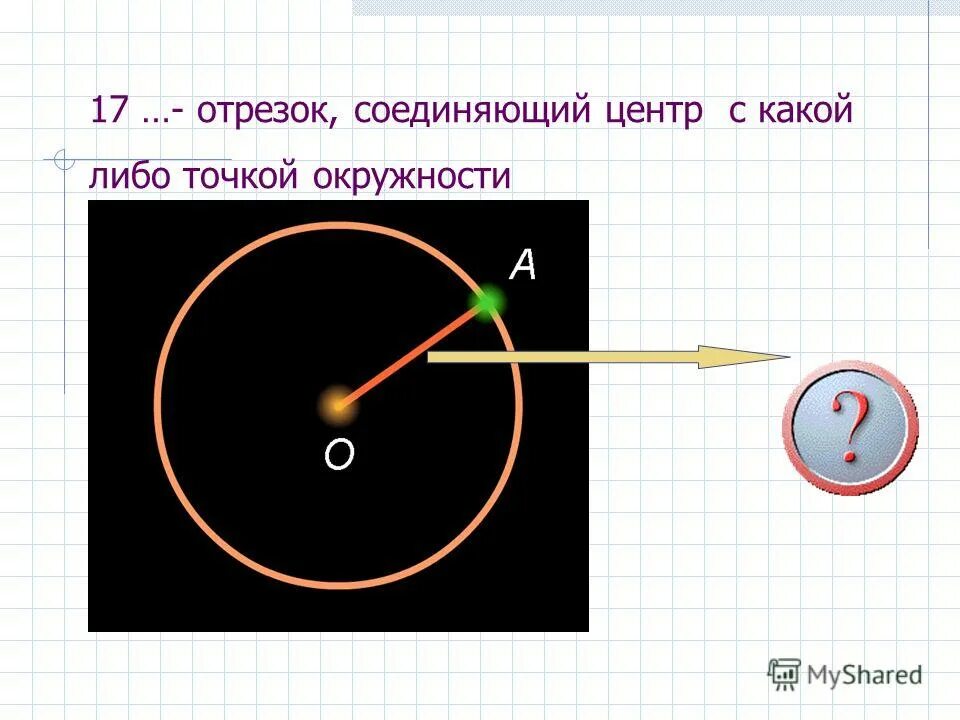 17 …- отрезок, соединяющий центр с какой либо точкой окружности

A

O

?

MyShared